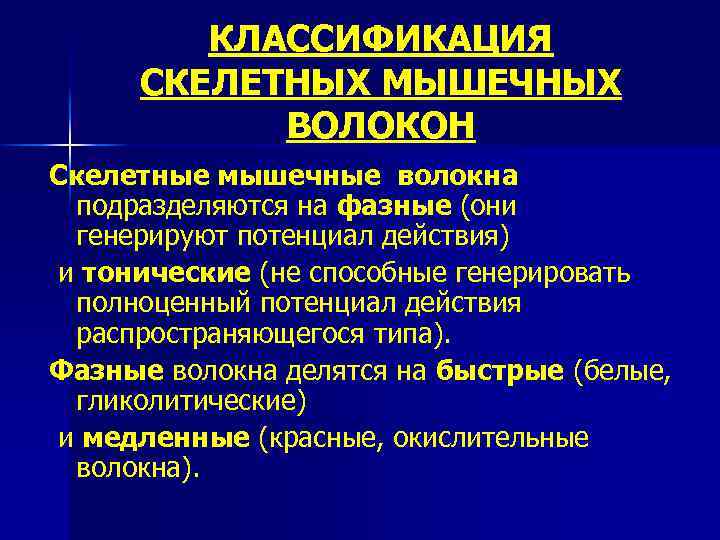 КЛАССИФИКАЦИЯ СКЕЛЕТНЫХ МЫШЕЧНЫХ ВОЛОКОН

Скелетные мышечные волокна подразделяются на фазные (они генерируют потенциал действия)

и тонические (не способные генерировать полноценный потенциал действия распространяющегося типа).

Фазные волокна делятся на быстрые (белые, гликолитические)

и медленные (красные, окислительные волокна).